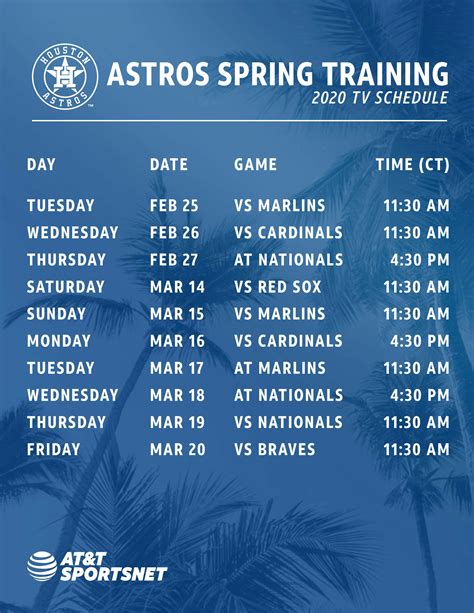 HOUSTON ASTROS

ASTROS SPRING TRAINING
2020 TV SCHEDULE

| DAY | DATE | GAME | TIME (CT) |
|---|---|---|---|
| TUESDAY | FEB 25 | VS MARLINS | 11:30 AM |
| WEDNESDAY | FEB 26 | VS CARDINALS | 11:30 AM |
| THURSDAY | FEB 27 | AT NATIONALS | 4:30 PM |
| SATURDAY | MAR 14 | VS RED SOX | 11:30 AM |
| SUNDAY | MAR 15 | VS MARLINS | 11:30 AM |
| MONDAY | MAR 16 | VS CARDINALS | 4:30 PM |
| TUESDAY | MAR 17 | AT MARLINS | 11:30 AM |
| WEDNESDAY | MAR 18 | AT NATIONALS | 4:30 PM |
| THURSDAY | MAR 19 | VS NATIONALS | 11:30 AM |
| FRIDAY | MAR 20 | VS BRAVES | 11:30 AM |

AT&T SPORTSNET